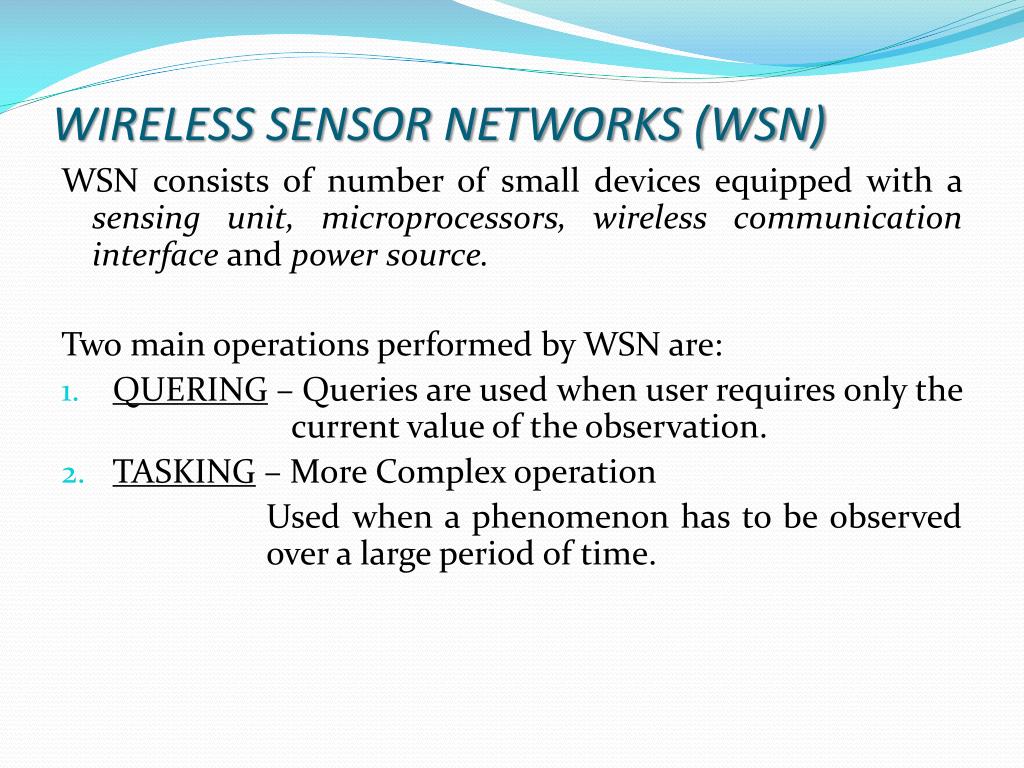 WIRELESS SENSOR NETWORKS (WSN)

WSN consists of number of small devices equipped with a sensing unit, microprocessors, wireless communication interface and power source.

Two main operations performed by WSN are:

1. QUERING – Queries are used when user requires only the current value of the observation.
2. TASKING – More Complex operation

Used when a phenomenon has to be observed over a large period of time.